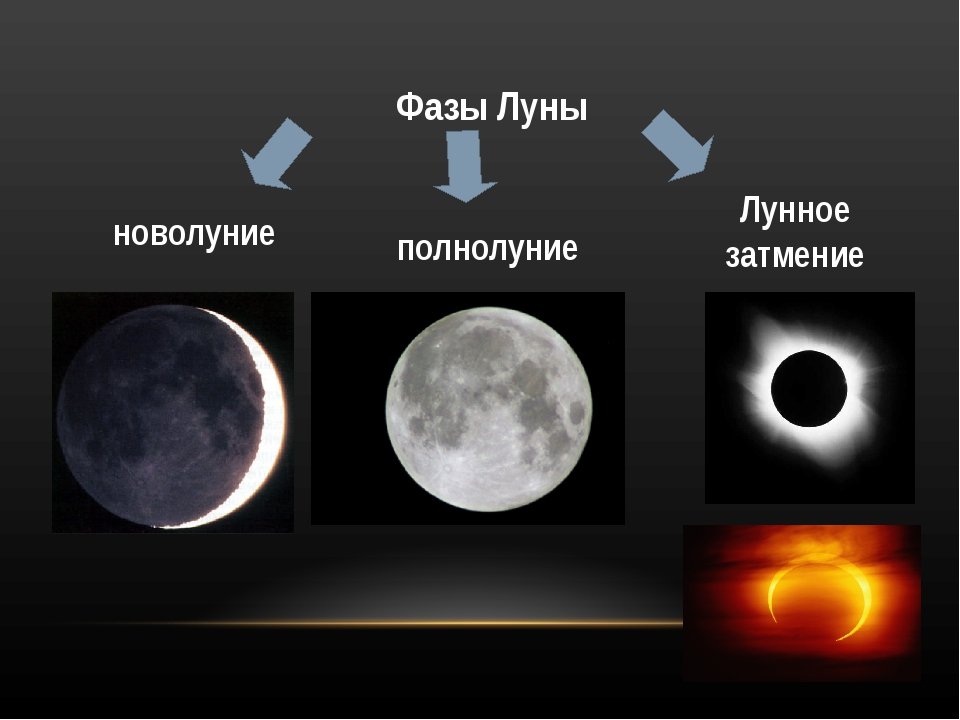 Фазы Луны

новолуние

полнолуние

Лунное затмение